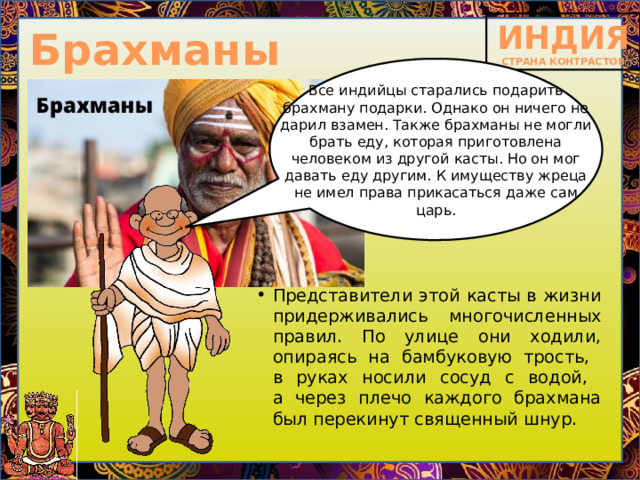 Брахманы

ИНДИЯ
СТРАНА КОНТРАСТОВ

Брахманы

Все индийцы старались подарить брахману подарки. Однако он ничего не дарил взамен. Также брахманы не могли брать еду, которая приготовлена человеком из другой касты. Но он мог давать еду другим. К имуществу жреца не имел права прикасаться даже сам царь.

• Представители этой касты в жизни придерживались многочисленных правил. По улице они ходили, опираясь на бамбуковую трость, в руках носили сосуд с водой, а через плечо каждого брахмана был перекинут священный шнур.